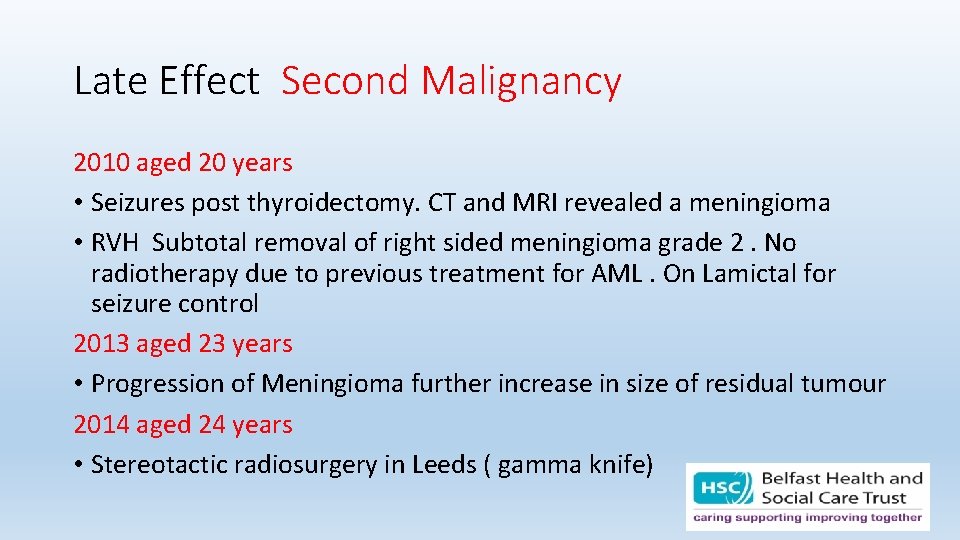 Late Effect Second Malignancy

2010 aged 20 years

• Seizures post thyroidectomy. CT and MRI revealed a meningioma

• RVH Subtotal removal of right sided meningioma grade 2 . No radiotherapy due to previous treatment for AML . On Lamictal for seizure control

2013 aged 23 years

• Progression of Meningioma further increase in size of residual tumour

2014 aged 24 years

• Stereotactic radiosurgery in Leeds ( gamma knife)

HSC Belfast Health and Social Care Trust
caring supporting improving together